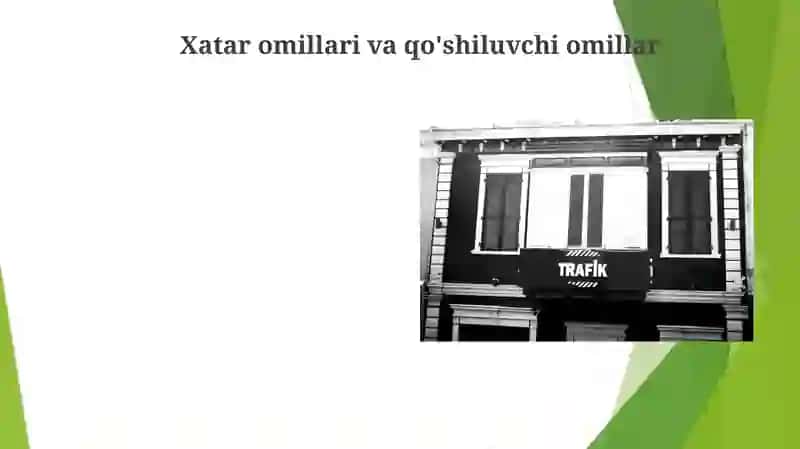 Xatar omillari va qo'shiluvchi omillar

TRAFİK